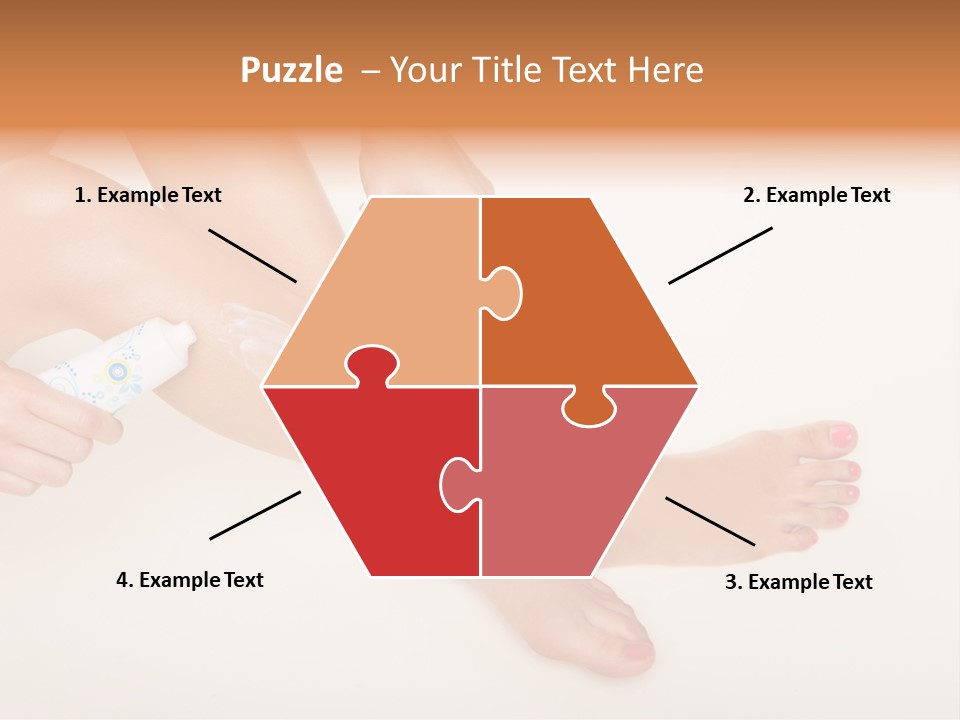 Puzzle – Your Title Text Here

1. Example Text

2. Example Text

4. Example Text

3. Example Text